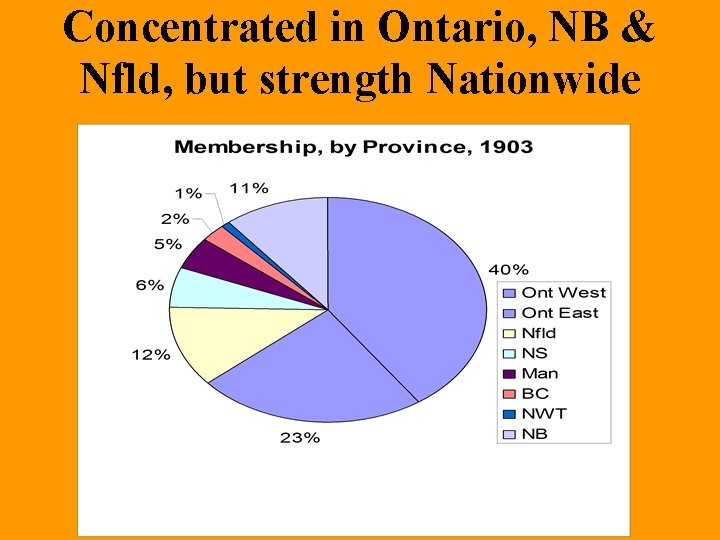 Concentrated in Ontario, NB & Nfld, but strength Nationwide

Membership, by Province, 1903

1%
11%
2%
5%
6%
12%
23%
40%

Ont West
Ont East
Nfld
NS
Man
BC
NWT
NB